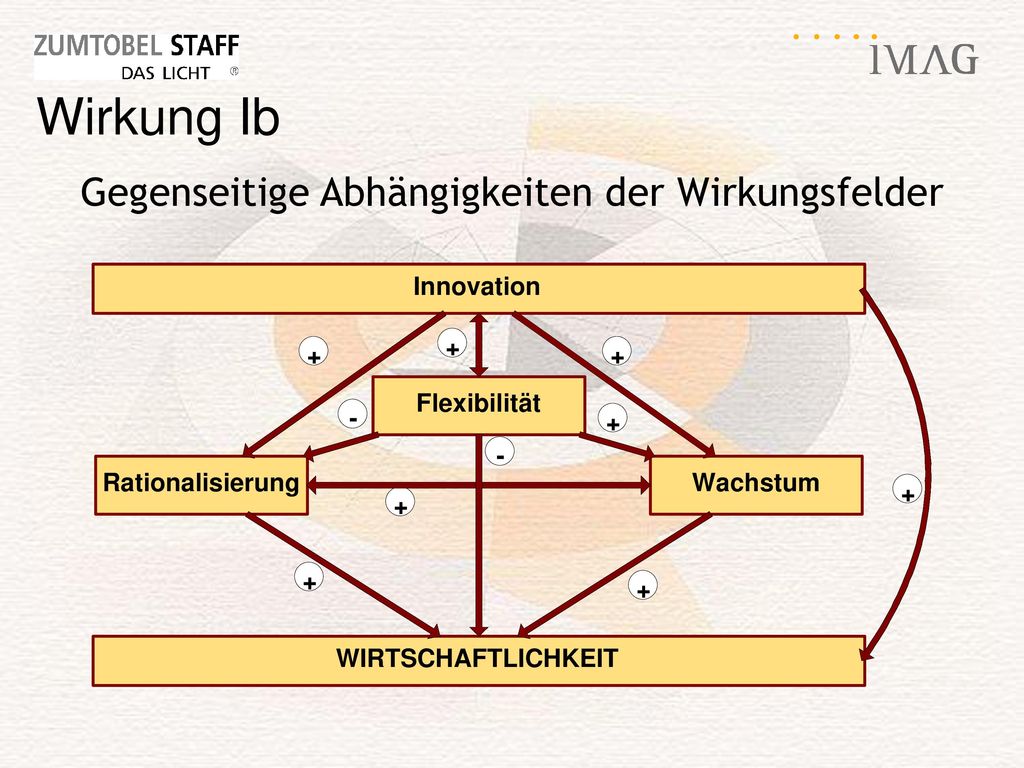 ZUMTOBEL STAFF
DAS LICHT ®

IMAG

Wirkung Ib

Gegenseitige Abhängigkeiten der Wirkungsfelder

Innovation

+ + +

Flexibilität

- +

-

Rationalisierung

Wachstum

+

+

+ +

WIRTSCHAFTLICHKEIT